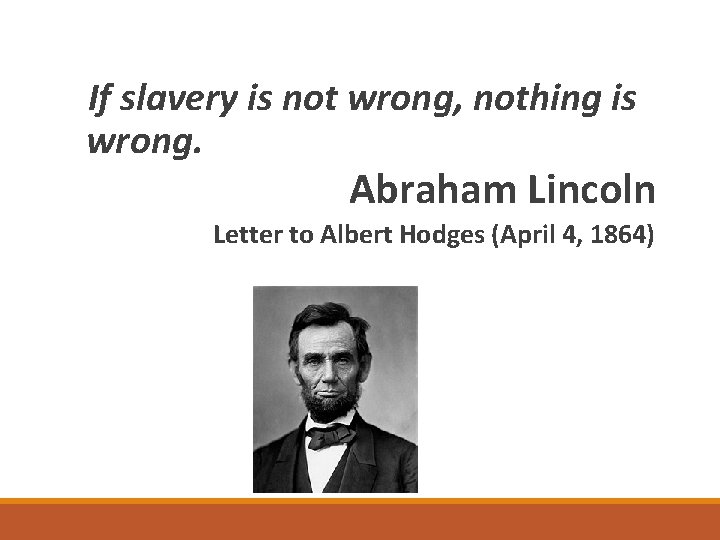 If slavery is not wrong, nothing is wrong.

Abraham Lincoln

Letter to Albert Hodges (April 4, 1864)